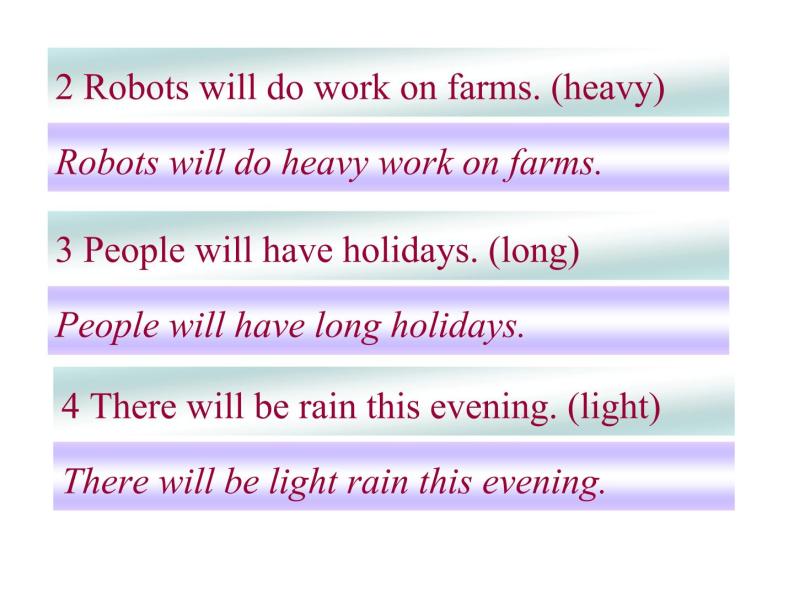 2 Robots will do work on farms. (heavy)

Robots will do heavy work on farms.

3 People will have holidays. (long)

People will have long holidays.

4 There will be rain this evening. (light)

There will be light rain this evening.